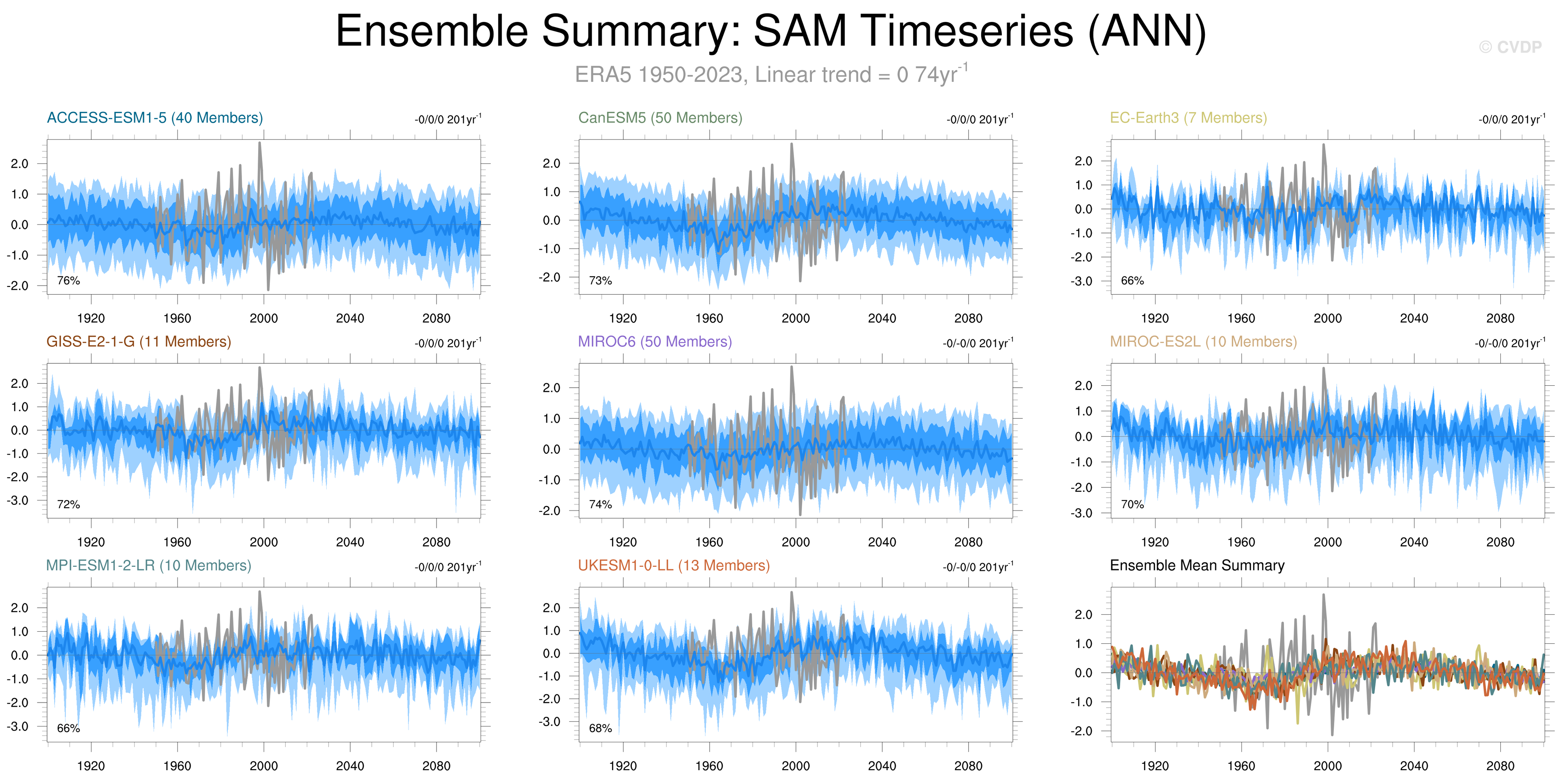 Ensemble Summary: SAM Timeseries (ANN)

© CVDP

ERA5 1950-2023, Linear trend = 0 74yr$^{-1}$

ACCESS-ESM1-5 (40 Members)
-0/0/0 201yr$^{-1}$
2.0
1.0
0.0
-1.0
-2.0
76%
1920 1960 2000 2040 2080

CanESM5 (50 Members)
-0/0/0 201yr$^{-1}$
2.0
1.0
0.0
-1.0
-2.0
73%
1920 1960 2000 2040 2080

EC-Earth3 (7 Members)
-0/0/0 201yr$^{-1}$
2.0
1.0
0.0
-1.0
-2.0
-3.0
66%
1920 1960 2000 2040 2080

GISS-E2-1-G (11 Members)
-0/0/0 201yr$^{-1}$
2.0
1.0
0.0
-1.0
-2.0
-3.0
72%
1920 1960 2000 2040 2080

MIROC6 (50 Members)
-0/-0/0 201yr$^{-1}$
2.0
1.0
0.0
-1.0
-2.0
74%
1920 1960 2000 2040 2080

MIROC-ES2L (10 Members)
-0/-0/0 201yr$^{-1}$
2.0
1.0
0.0
-1.0
-2.0
-3.0
70%
1920 1960 2000 2040 2080

MPI-ESM1-2-LR (10 Members)
-0/0/0 201yr$^{-1}$
2.0
1.0
0.0
-1.0
-2.0
-3.0
66%
1920 1960 2000 2040 2080

UKESM1-0-LL (13 Members)
-0/-0/0 201yr$^{-1}$
2.0
1.0
0.0
-1.0
-2.0
-3.0
68%
1920 1960 2000 2040 2080

Ensemble Mean Summary
2.0
1.0
0.0
-1.0
-2.0
1920 1960 2000 2040 2080